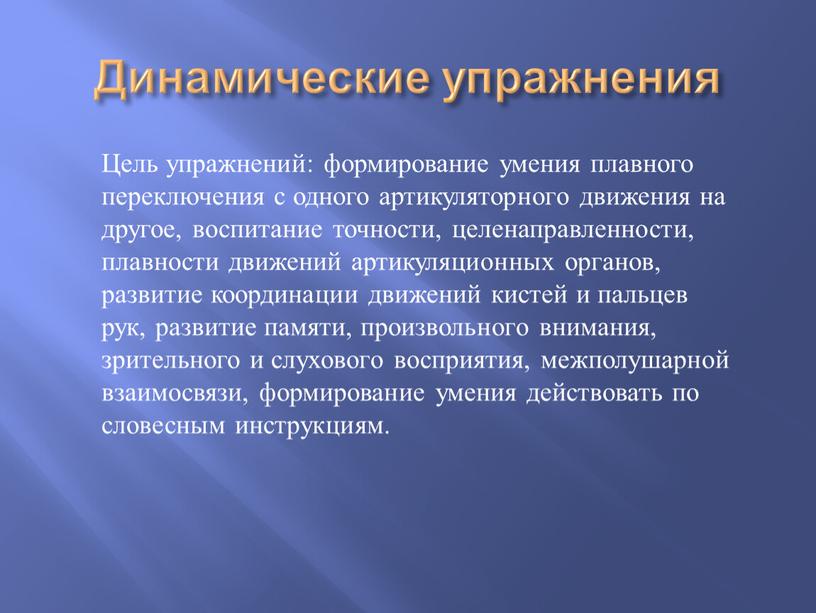 Динамические упражнения

Цель упражнений: формирование умения плавного переключения с одного артикуляторного движения на другое, воспитание точности, целенаправленности, плавности движений артикуляционных органов, развитие координации движений кистей и пальцев рук, развитие памяти, произвольного внимания, зрительного и слухового восприятия, межполушарной взаимосвязи, формирование умения действовать по словесным инструкциям.